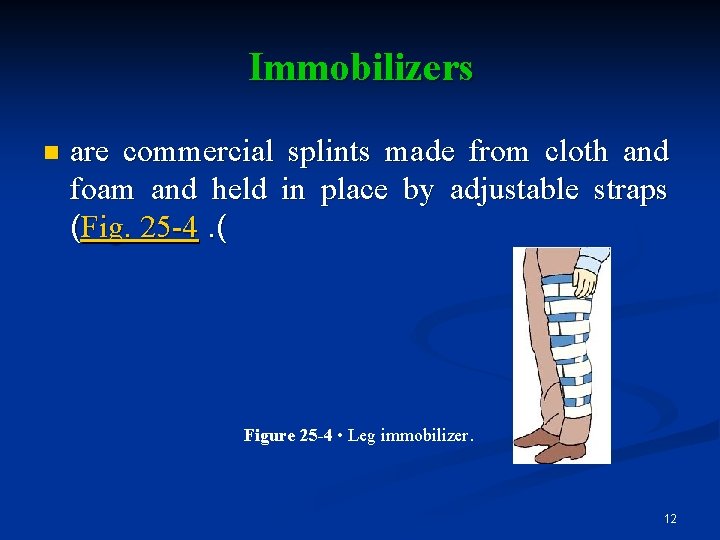 Immobilizers

are commercial splints made from cloth and foam and held in place by adjustable straps (Fig. 25-4 .(

Figure 25-4 • Leg immobilizer.

12